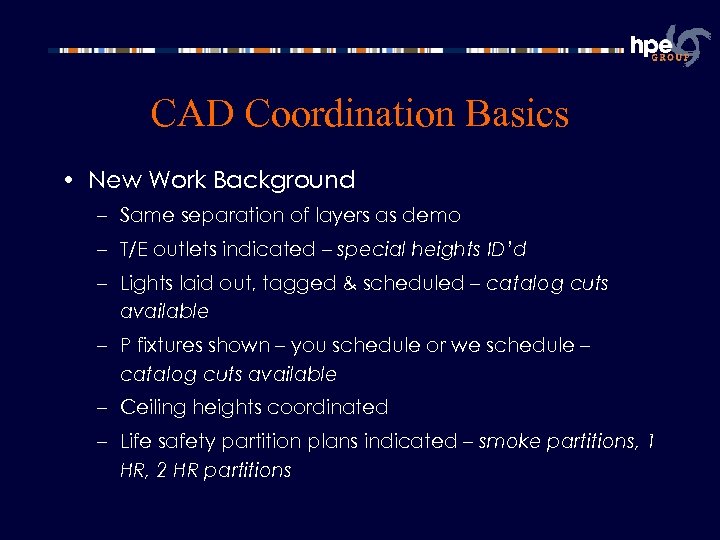 hpe GROUP

CAD Coordination Basics

• New Work Background

– Same separation of layers as demo

– T/E outlets indicated – special heights ID'd

– Lights laid out, tagged & scheduled – catalog cuts available

– P fixtures shown – you schedule or we schedule – catalog cuts available

– Ceiling heights coordinated

– Life safety partition plans indicated – smoke partitions, 1 HR, 2 HR partitions